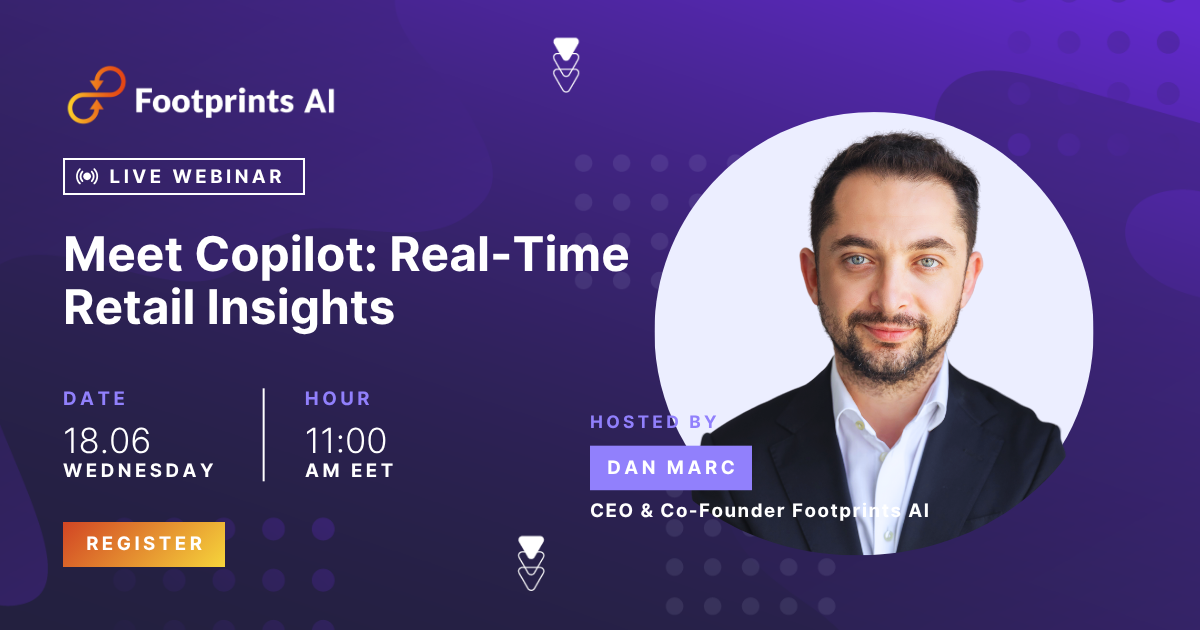 Footprints AI

LIVE WEBINAR

Meet Copilot: Real-Time Retail Insights

DATE
18.06
WEDNESDAY

HOUR
11:00
AM EET

REGISTER

HOSTED BY
DAN MARC
CEO & Co-Founder Footprints AI